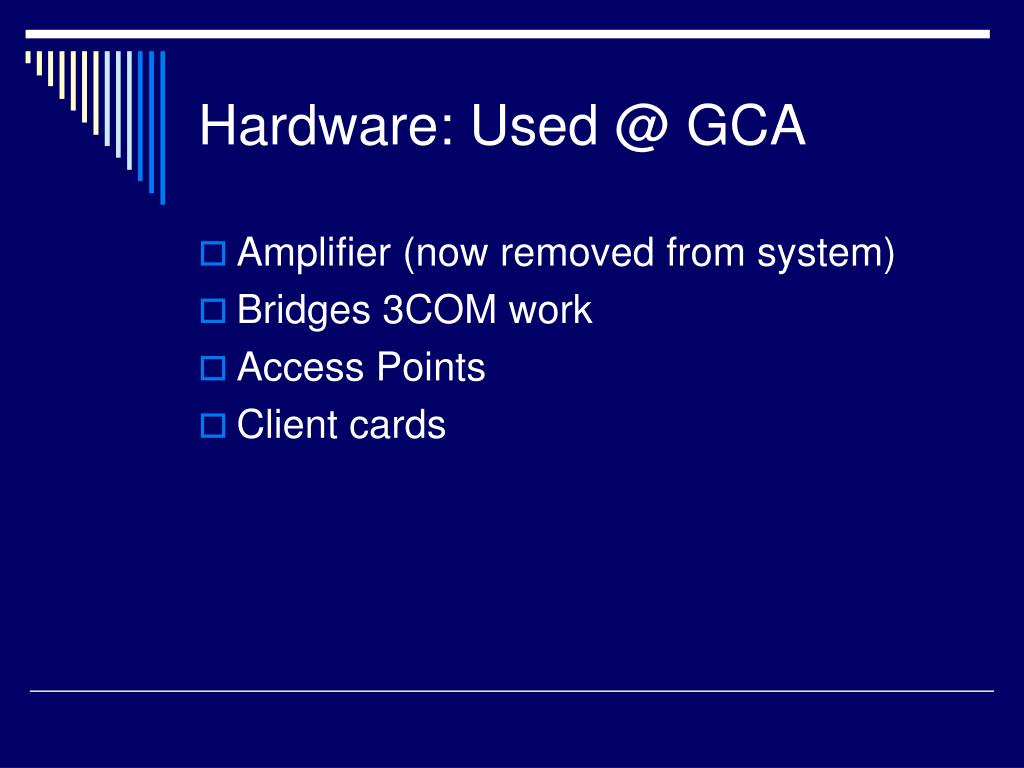 Hardware: Used @ GCA

Amplifier (now removed from system)
Bridges 3COM work
Access Points
Client cards